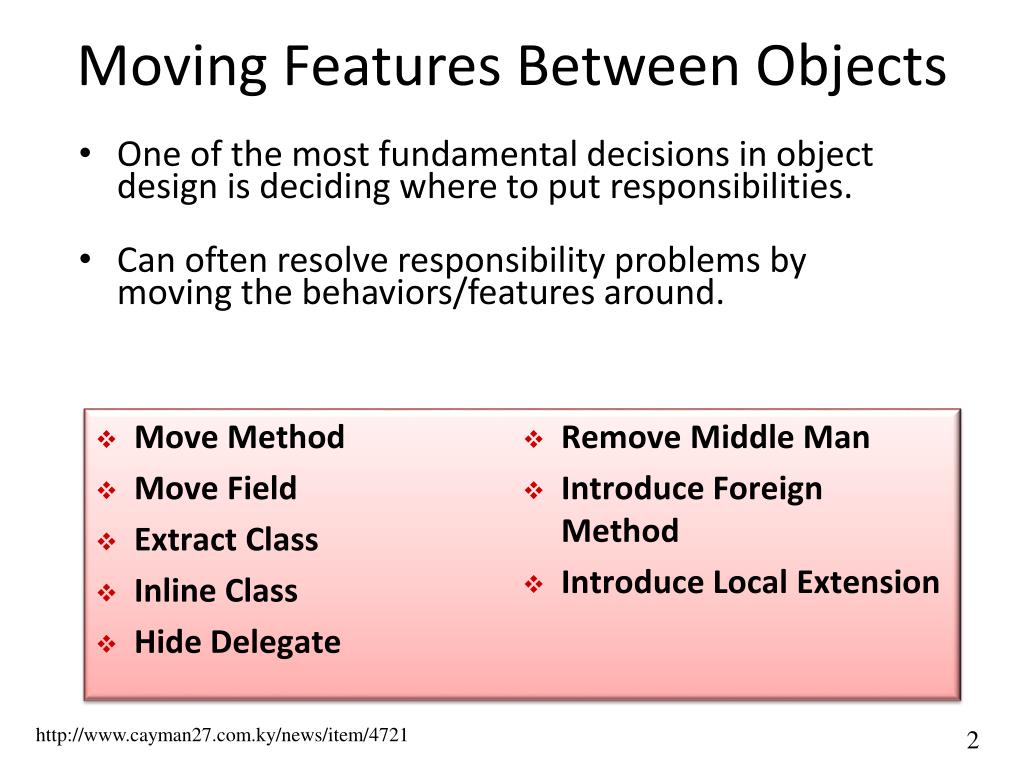 Moving Features Between Objects

• One of the most fundamental decisions in object design is deciding where to put responsibilities.

• Can often resolve responsibility problems by moving the behaviors/features around.

❖ Move Method
❖ Move Field
❖ Extract Class
❖ Inline Class
❖ Hide Delegate

❖ Remove Middle Man
❖ Introduce Foreign Method
❖ Introduce Local Extension

http://www.cayman27.com.ky/news/item/4721

2